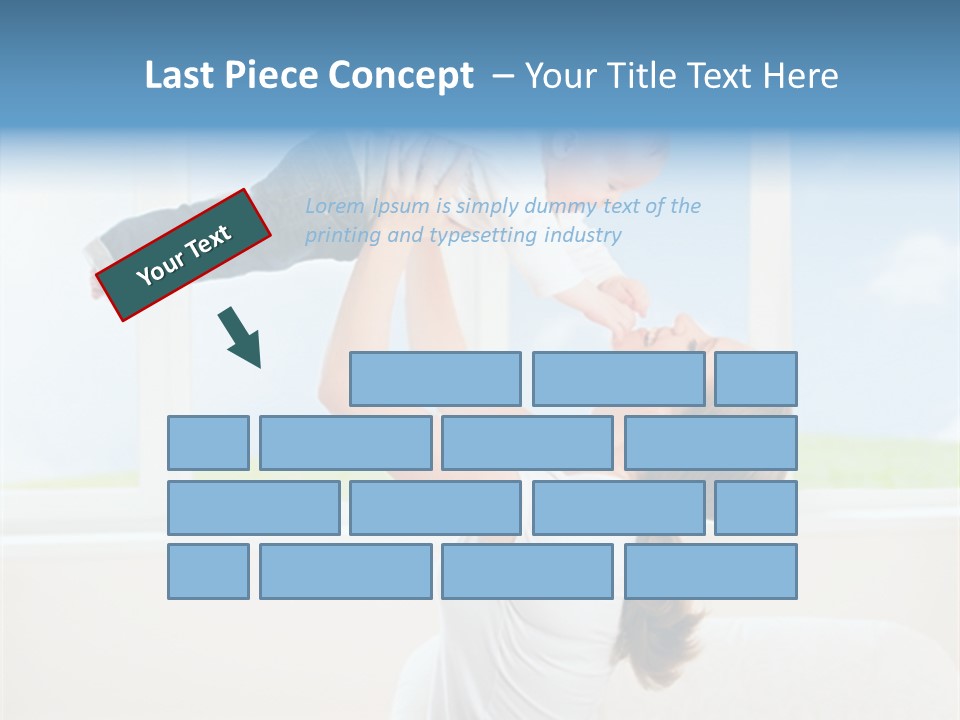 Last Piece Concept – Your Title Text Here

Your Text

Lorem Ipsum is simply dummy text of the printing and typesetting industry